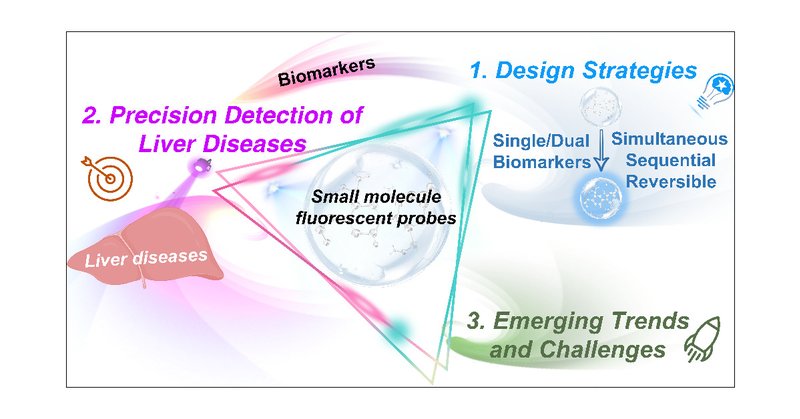 Biomarkers

1. Design Strategies

2. Precision Detection of Liver Diseases

Single/Dual Biomarkers

Simultaneous
Sequential
Reversible

Small molecule fluorescent probes

Liver diseases

3. Emerging Trends and Challenges